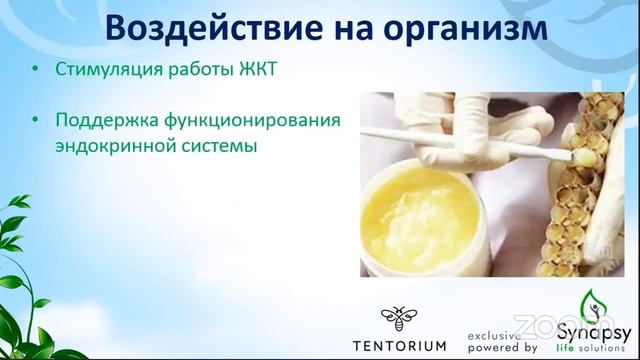 Воздействие на организм

• Стимуляция работы ЖКТ

• Поддержка функционирования эндокринной системы

TENTORIUM

exclusive powered by

zoom

Synapsy
life solutions